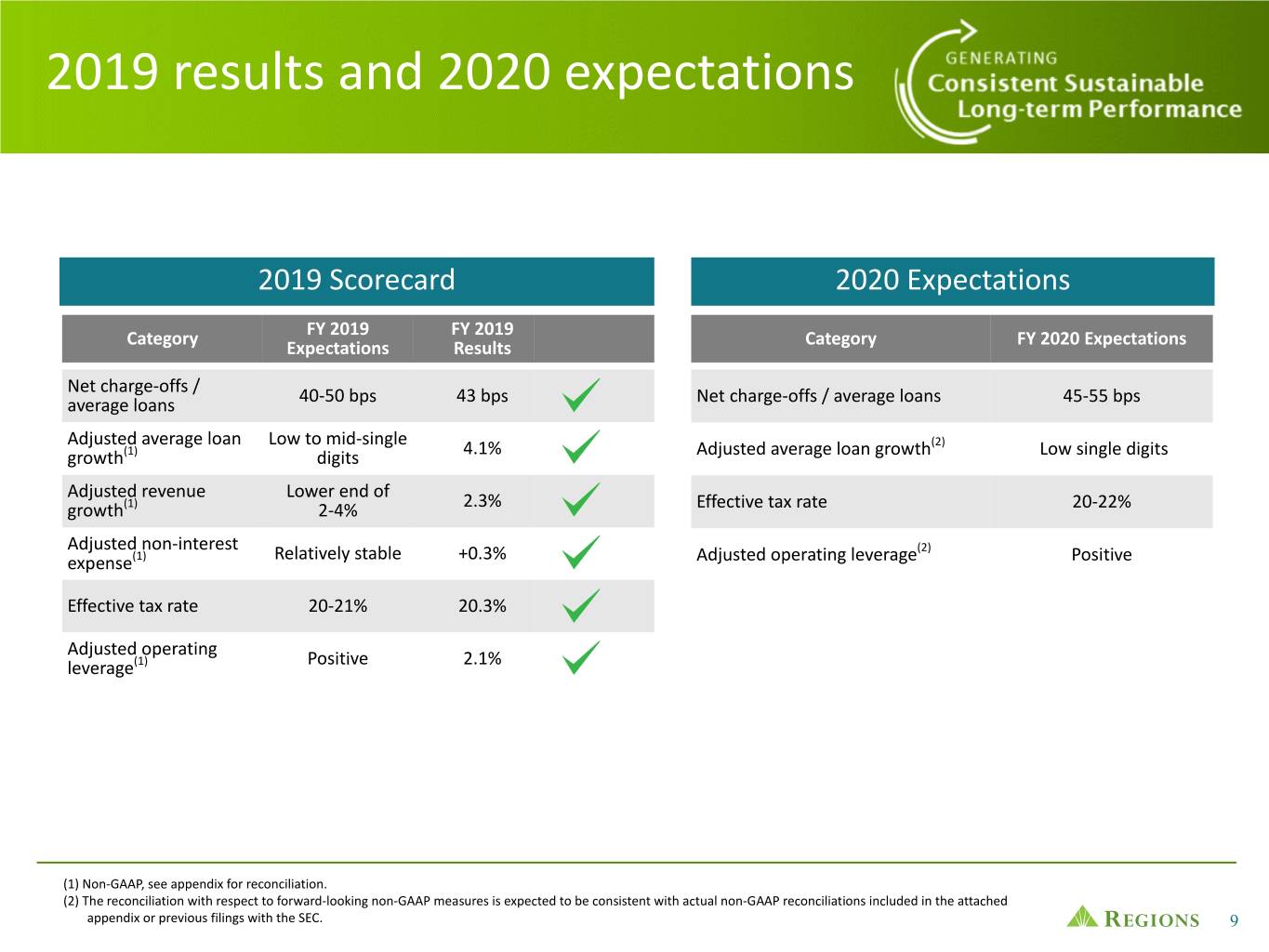 2019 results and 2020 expectations

GENERATING
Consistent Sustainable
Long-term Performance

2019 Scorecard

| Category | FY 2019 Expectations | FY 2019 Results | |
|---|---|---|---|
| Net charge-offs / average loans | 40-50 bps | 43 bps | ✓ |
| Adjusted average loan growth$^{(1)}$ | Low to mid-single digits | 4.1% | ✓ |
| Adjusted revenue growth$^{(1)}$ | Lower end of 2-4% | 2.3% | ✓ |
| Adjusted non-interest expense$^{(1)}$ | Relatively stable | +0.3% | ✓ |
| Effective tax rate | 20-21% | 20.3% | ✓ |
| Adjusted operating leverage$^{(1)}$ | Positive | 2.1% | ✓ |

2020 Expectations

| Category | FY 2020 Expectations |
|---|---|
| Net charge-offs / average loans | 45-55 bps |
| Adjusted average loan growth$^{(2)}$ | Low single digits |
| Effective tax rate | 20-22% |
| Adjusted operating leverage$^{(2)}$ | Positive |

(1) Non-GAAP, see appendix for reconciliation.
(2) The reconciliation with respect to forward-looking non-GAAP measures is expected to be consistent with actual non-GAAP reconciliations included in the attached appendix or previous filings with the SEC.

REGIONS 9